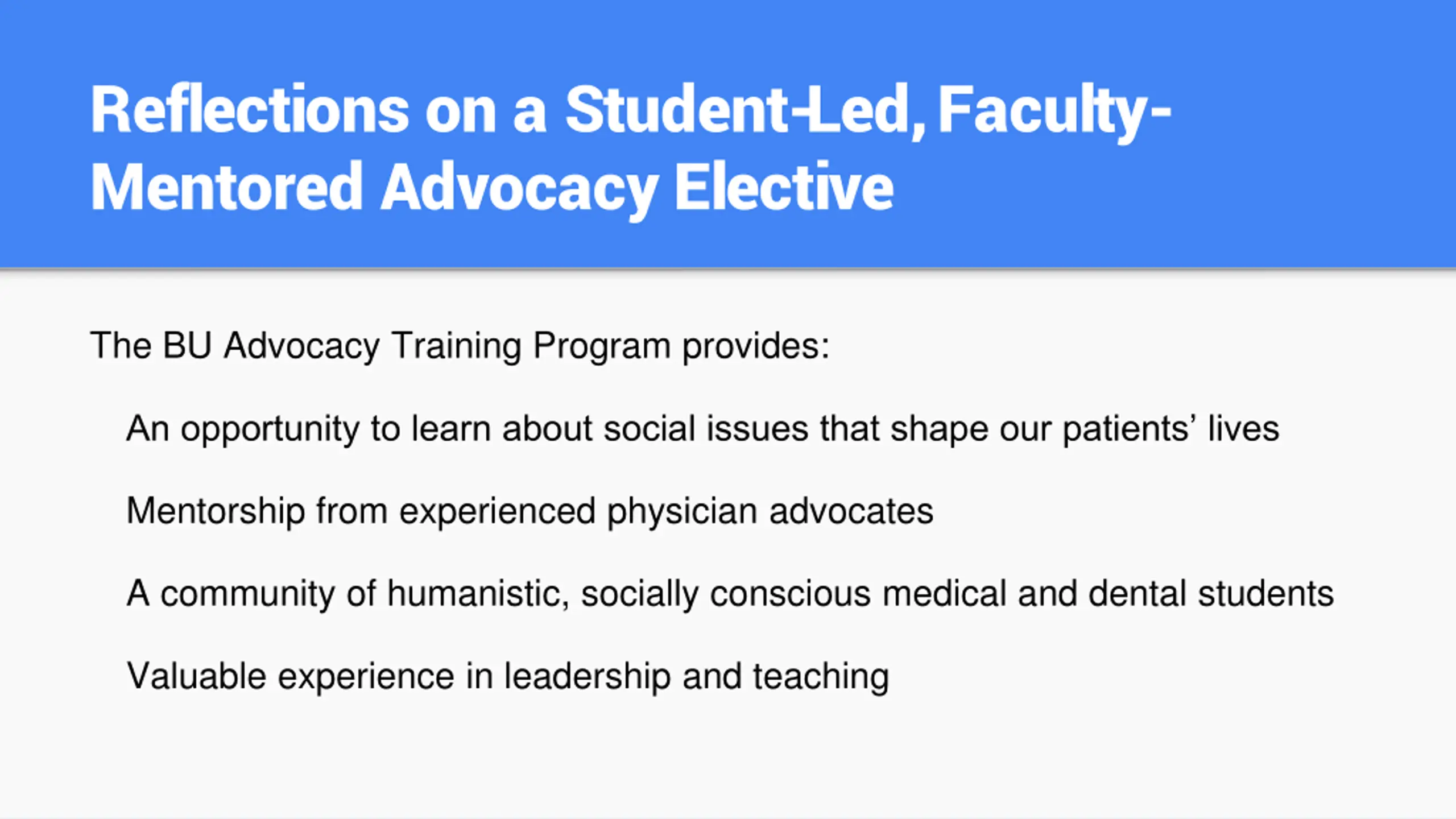 Reflections on a Student-Led, Faculty-Mentored Advocacy Elective

The BU Advocacy Training Program provides:

An opportunity to learn about social issues that shape our patients' lives

Mentorship from experienced physician advocates

A community of humanistic, socially conscious medical and dental students

Valuable experience in leadership and teaching